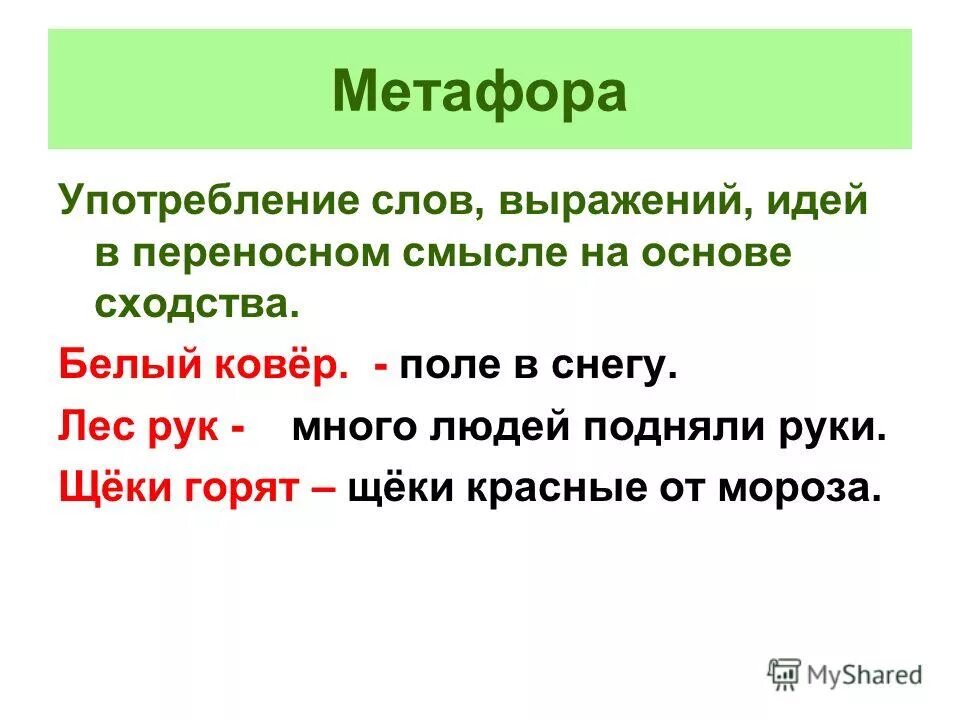 Метафора

Употребление слов, выражений, идей в переносном смысле на основе сходства.

Белый ковёр. - поле в снегу.

Лес рук - много людей подняли руки.

Щёки горят – щёки красные от мороза.

MyShared